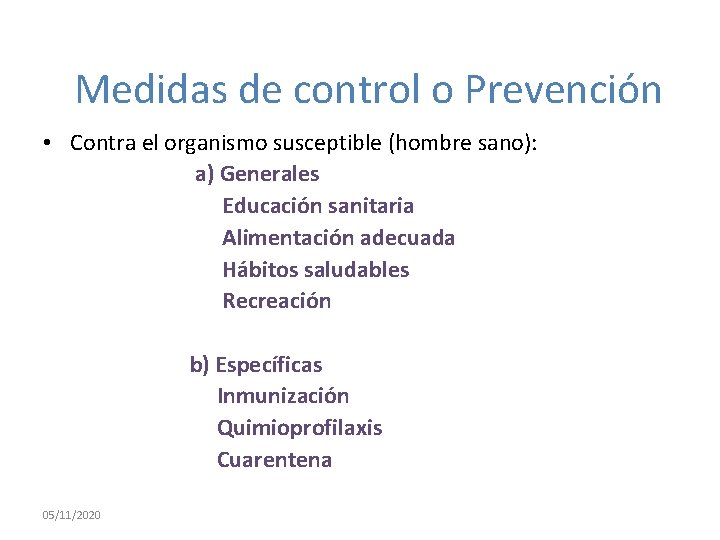 Medidas de control o Prevención

• Contra el organismo susceptible (hombre sano):

a) Generales
Educación sanitaria
Alimentación adecuada
Hábitos saludables
Recreación

b) Específicas
Inmunización
Quimioprofilaxis
Cuarentena

05/11/2020